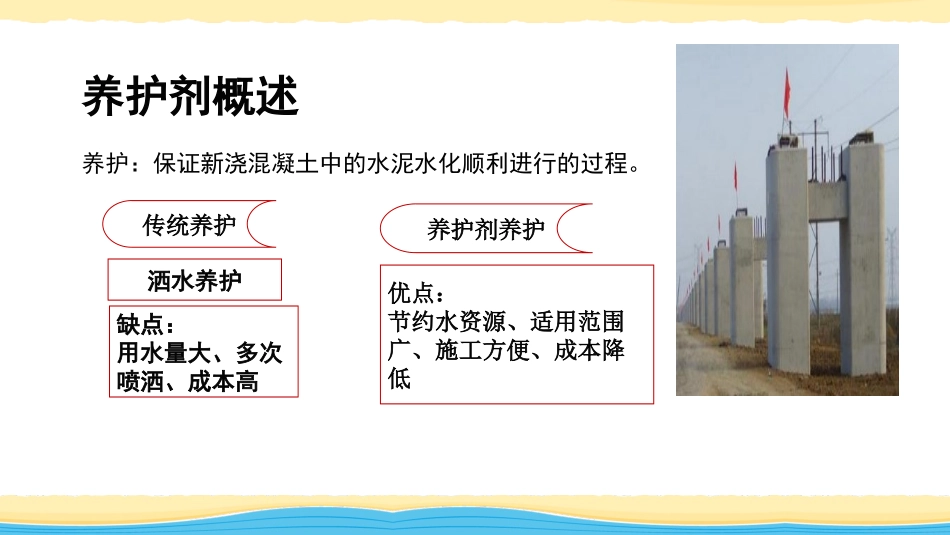 养护剂概述

养护：保证新浇混凝土中的水泥水化顺利进行的过程。

传统养护

洒水养护

缺点：
用水量大、多次喷洒、成本高

养护剂养护

优点：
节约水资源、适用范围广、施工方便、成本降低